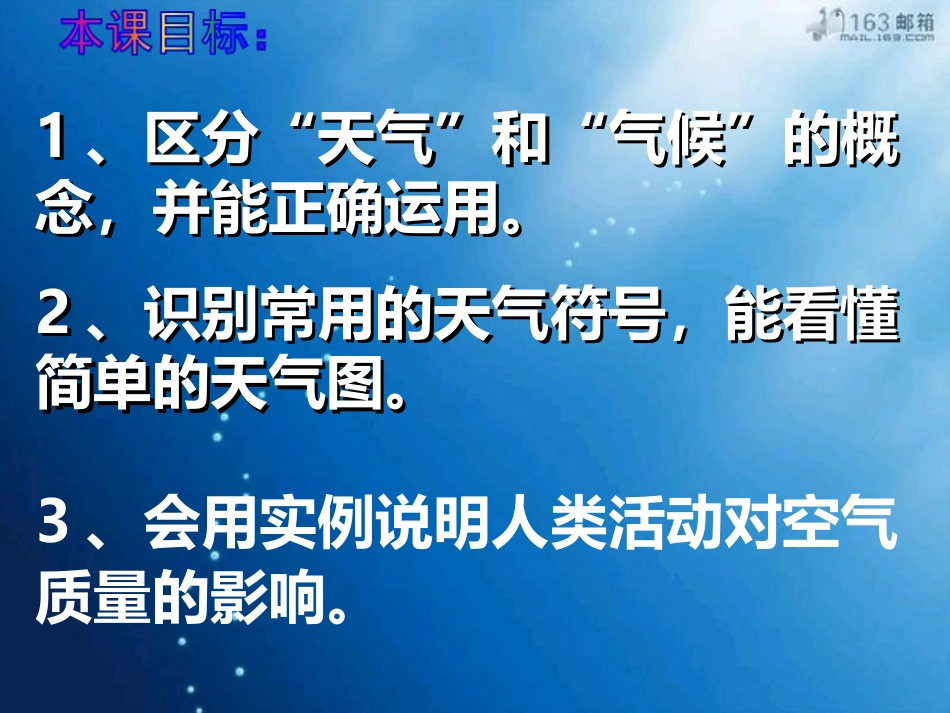 本课目标：

163 邮箱
MAIL.163.COM

1、区分“天气”和“气候”的概念，并能正确运用。

2、识别常用的天气符号，能看懂简单的天气图。

3、会用实例说明人类活动对空气质量的影响。